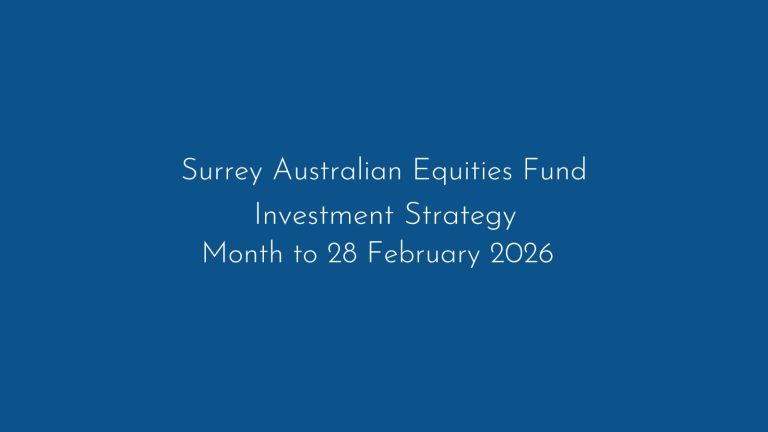 Surrey Australian Equities Fund
Investment Strategy
Month to 28 February 2026